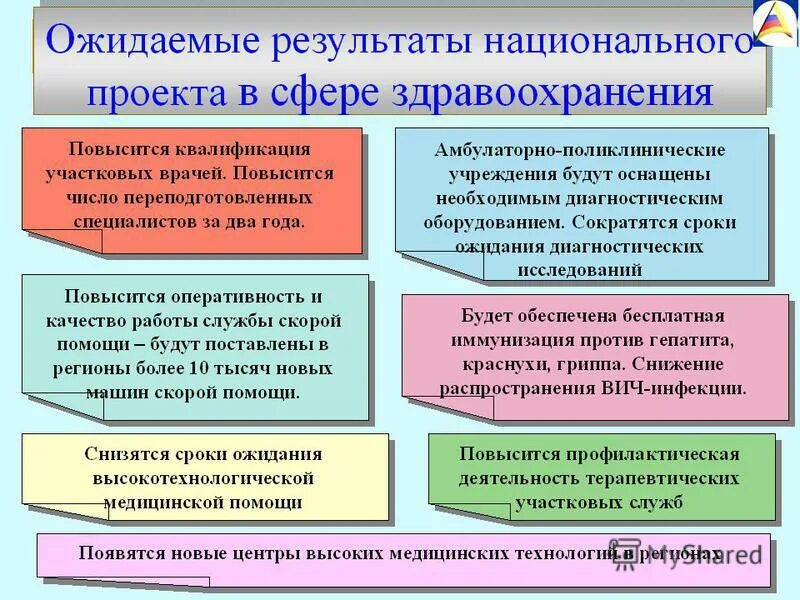 Ожидаемые результаты национального проекта в сфере здравоохранения

Повысится квалификация участковых врачей. Повысится число переподготовленных специалистов за два года.

Амбулаторно-поликлинические учреждения будут оснащены необходимым диагностическим оборудованием. Сократятся сроки ожидания диагностических исследований

Повысится оперативность и качество работы службы скорой помощи – будут поставлены в регионы более 10 тысяч новых машин скорой помощи.

Будет обеспечена бесплатная иммунизация против гепатита, краснухи, гриппа. Снижение распространения ВИЧ-инфекции.

Снизятся сроки ожидания высокотехнологической медицинской помощи

Повысится профилактическая деятельность терапевтических участковых служб

Появятся новые центры высоких медицинских технологий в регионах

MyShared